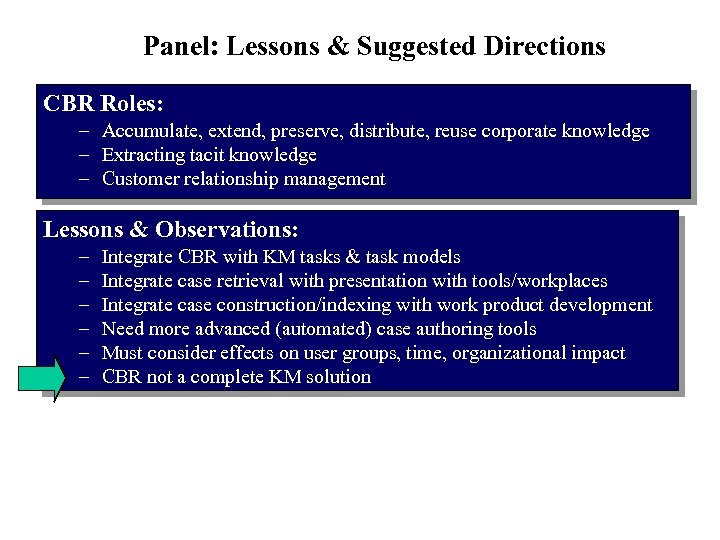 Panel: Lessons & Suggested Directions

CBR Roles:
– Accumulate, extend, preserve, distribute, reuse corporate knowledge
– Extracting tacit knowledge
– Customer relationship management

Lessons & Observations:
– Integrate CBR with KM tasks & task models
– Integrate case retrieval with presentation with tools/workplaces
– Integrate case construction/indexing with work product development
– Need more advanced (automated) case authoring tools
– Must consider effects on user groups, time, organizational impact
– CBR not a complete KM solution